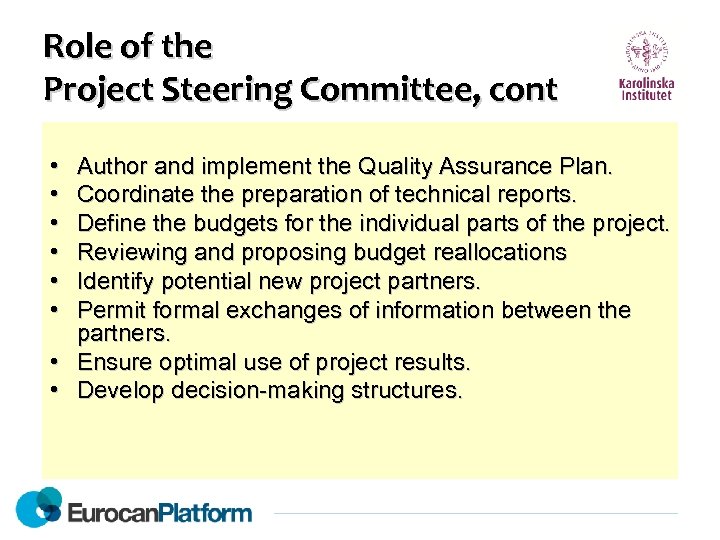 Role of the
Project Steering Committee, cont

Karolinska Institutet

• Author and implement the Quality Assurance Plan.
• Coordinate the preparation of technical reports.
• Define the budgets for the individual parts of the project.
• Reviewing and proposing budget reallocations
• Identify potential new project partners.
• Permit formal exchanges of information between the partners.
• Ensure optimal use of project results.
• Develop decision-making structures.

EurocanPlatform